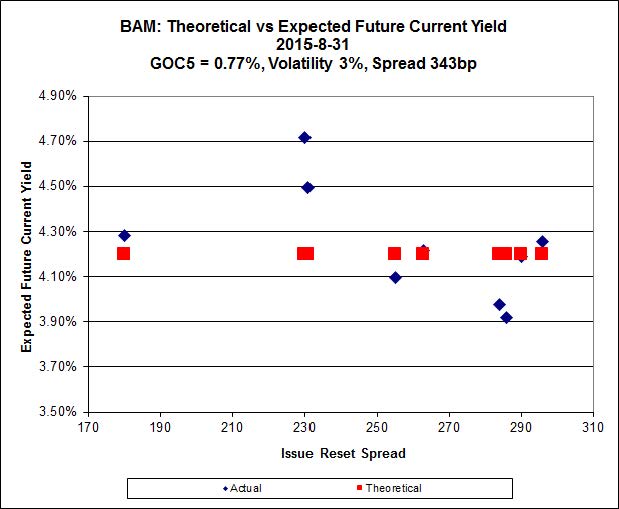 BAM: Theoretical vs Expected Future Current Yield
2015-8-31
GOC5 = 0.77%, Volatility 3%, Spread 343bp

Expected Future Current Yield

4.90%
4.70%
4.50%
4.30%
4.10%
3.90%
3.70%
3.50%

170 190 210 230 250 270 290 310

Issue Reset Spread

Actual
Theoretical